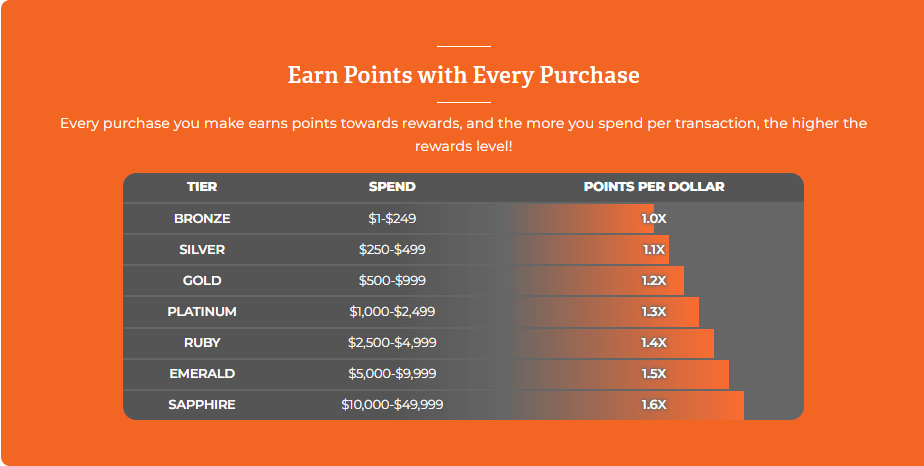 Earn Points with Every Purchase

Every purchase you make earns points towards rewards, and the more you spend per transaction, the higher the rewards level!

| TIER | SPEND | POINTS PER DOLLAR |
|---|---|---|
| BRONZE | \$1-\$249 | 1.0X |
| SILVER | \$250-\$499 | 1.1X |
| GOLD | \$500-\$999 | 1.2X |
| PLATINUM | \$1,000-\$2,499 | 1.3X |
| RUBY | \$2,500-\$4,999 | 1.4X |
| EMERALD | \$5,000-\$9,999 | 1.5X |
| SAPPHIRE | \$10,000-\$49,999 | 1.6X |